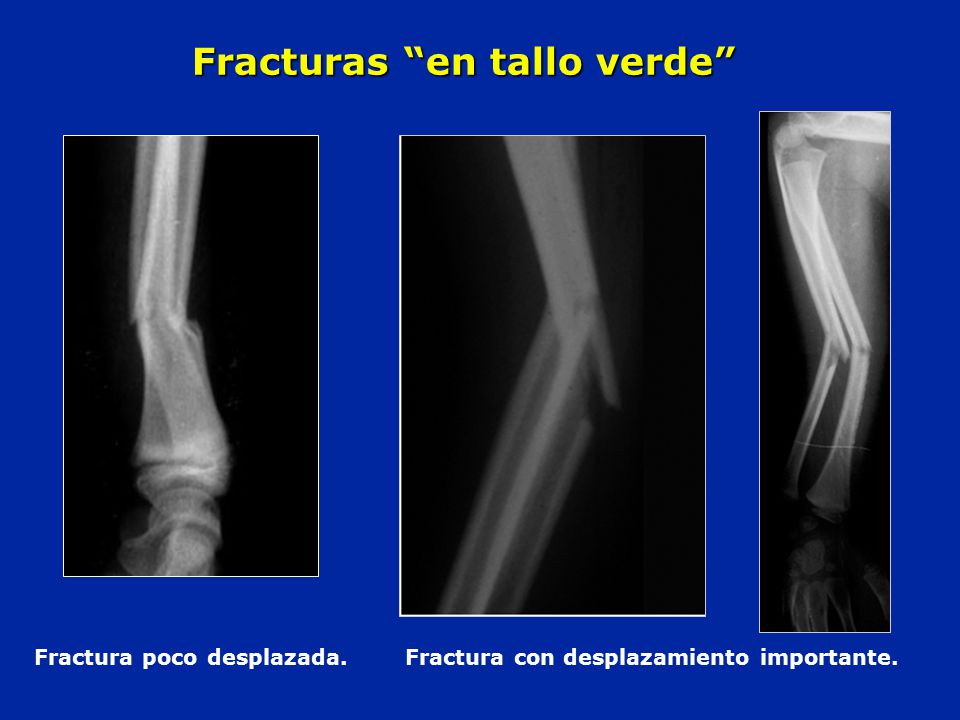 Fracturas “en tallo verde”

Fractura poco desplazada.

Fractura con desplazamiento importante.